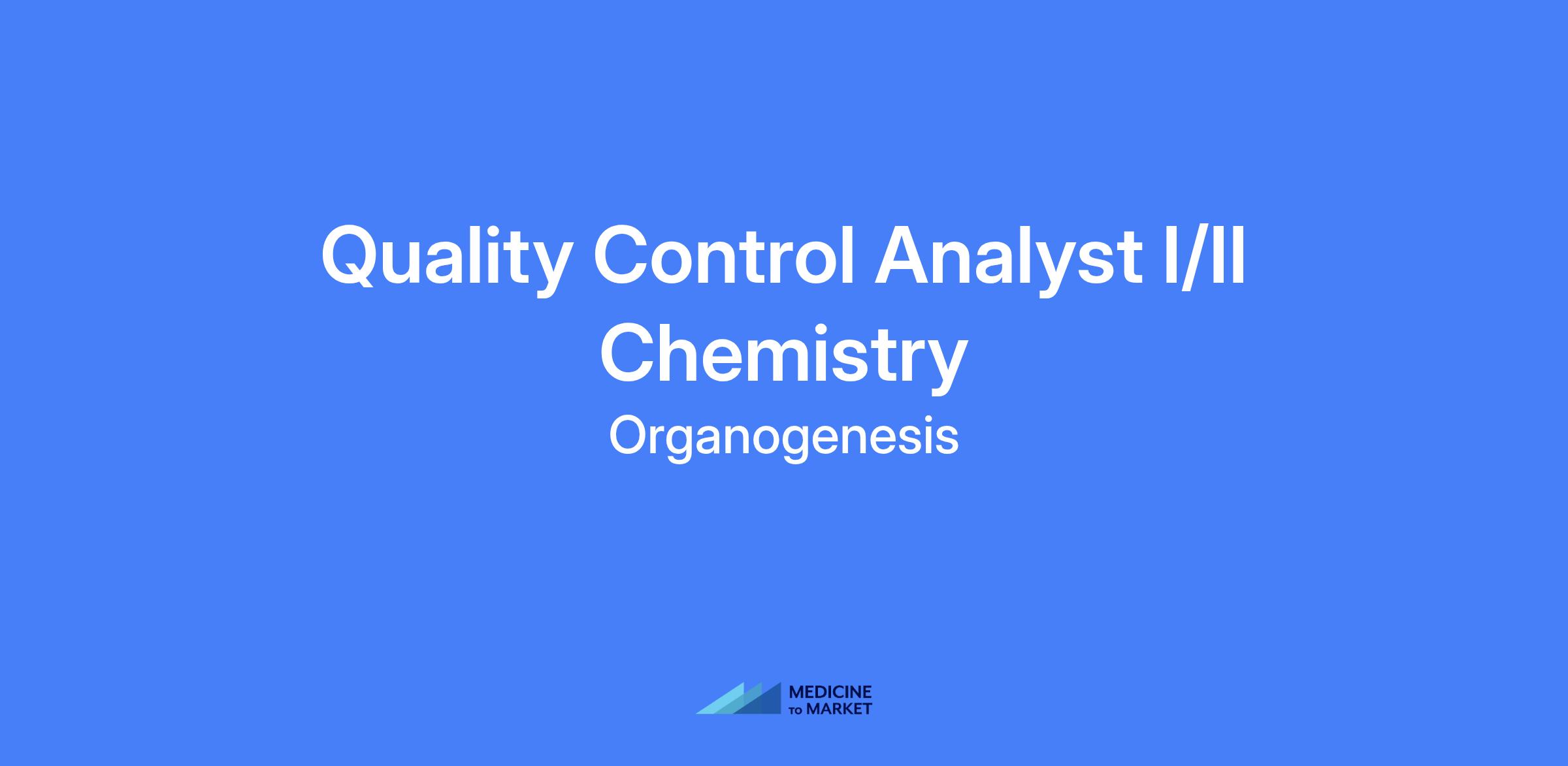 Quality Control Analyst I/II Chemistry

Organogenesis

MEDICINE
TO MARKET